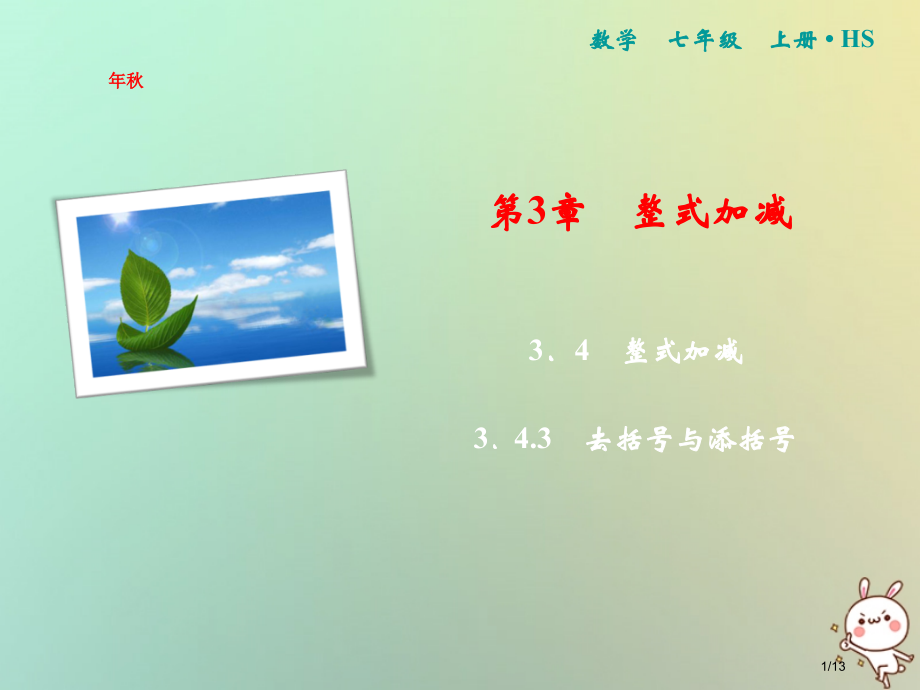 数学　七年级　上册 • HS

年秋

第3章　整式加减

3、4　整式加减

3、4.3　去括号与添括号

1/13